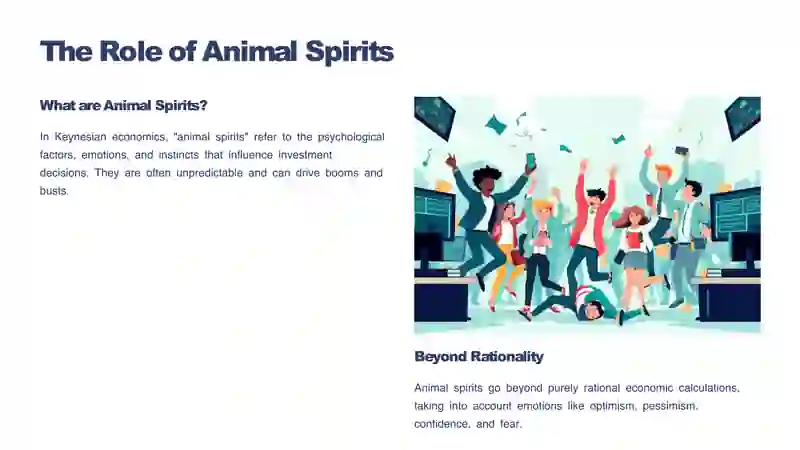 The Role of Animal Spirits

What are Animal Spirits?

In Keynesian economics, "animal spirits" refer to the psychological factors, emotions, and instincts that influence investment decisions. They are often unpredictable and can drive booms and busts.

Beyond Rationality

Animal spirits go beyond purely rational economic calculations, taking into account emotions like optimism, pessimism, confidence, and fear.